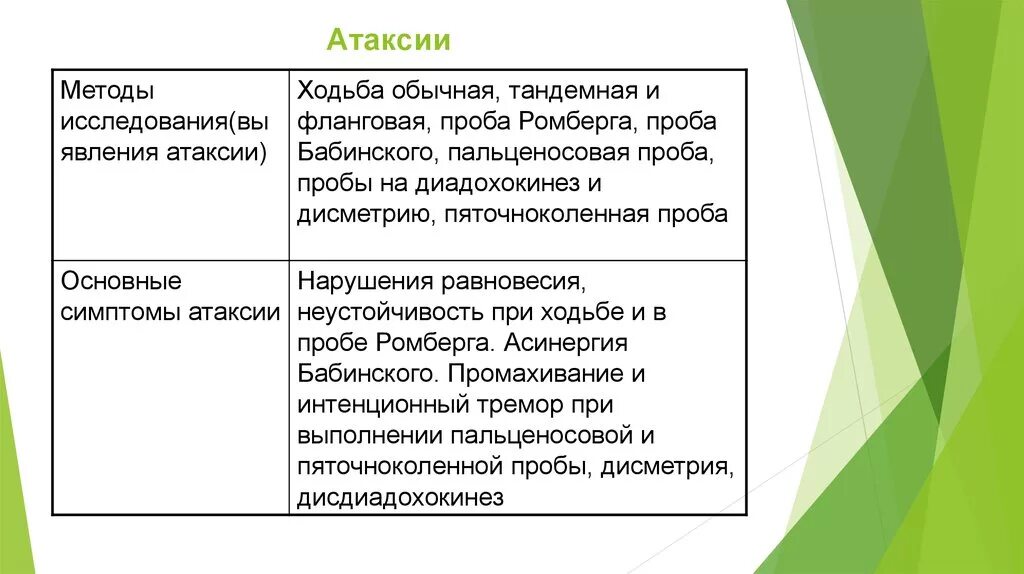 Атаксии

| Методы исследования(вы явления атаксии) | Ходьба обычная, тандемная и фланговая, проба Ромберга, проба Бабинского, пальценосовая проба, пробы на диадохокинез и дисметрию, пяточноколенная проба |
|---|---|
| Основные симптомы атаксии | Нарушения равновесия, неустойчивость при ходьбе и в пробе Ромберга. Асинергия Бабинского. Промахивание и интенционный тремор при выполнении пальценосовой и пяточноколенной пробы, дисметрия, дисдиадохокинез |